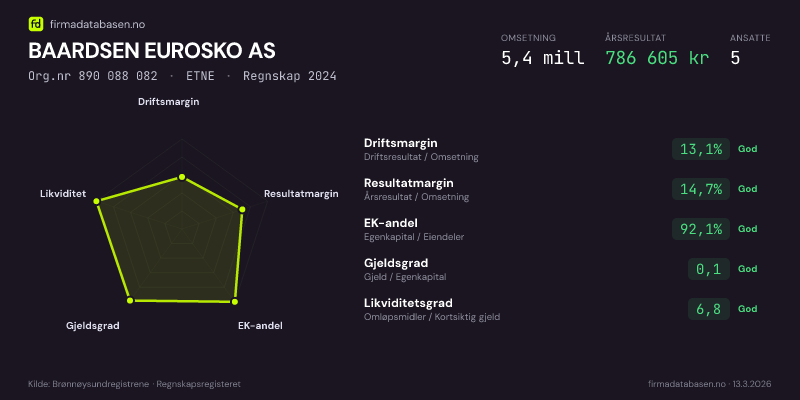 fd firmadatabasen.no

BAARDSEN EUROSKO AS

Org.nr 890 088 082 · ETNE · Regnskap 2024

OMSETNING
5,4 mill

ÅRSRESULTAT
786 605 kr

ANSATTE
5

Driftsmargin
Resultatmargin
EK-andel
Gjeldsgrad
Likviditet

Driftsmargin
Driftsresultat / Omsetning
13,1% God

Resultatmargin
Årsresultat / Omsetning
14,7% God

EK-andel
Egenkapital / Eiendeler
92,1% God

Gjeldsgrad
Gjeld / Egenkapital
0,1 God

Likviditetsgrad
Omløpsmidler / Kortsiktig gjeld
6,8 God

Kilde: Brønnøysundregistrene · Regnskapsregisteret

firmadatabasen.no · 13.3.2026